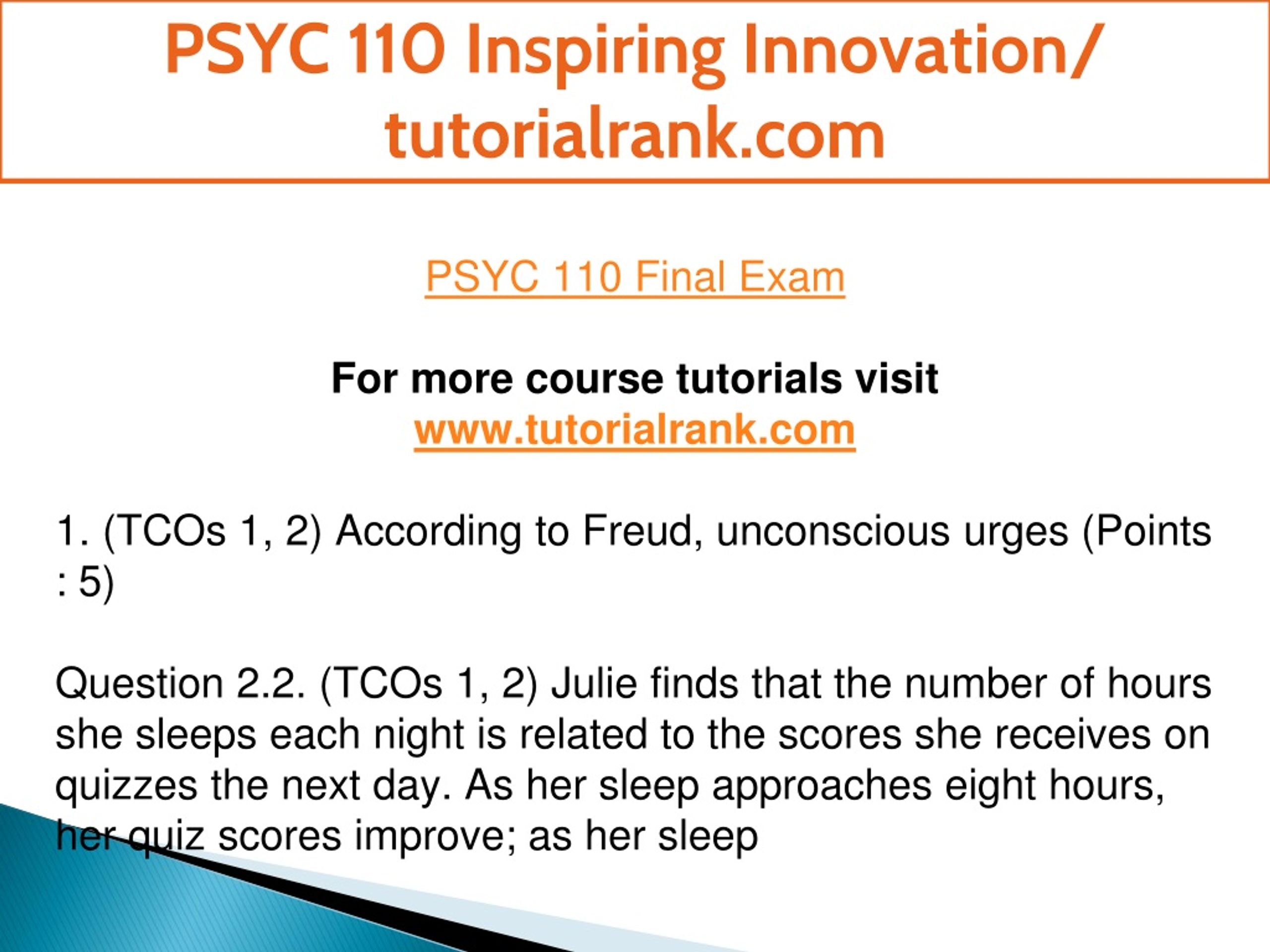 PSYC 110 Inspiring Innovation/ tutorialrank.com

PSYC 110 Final Exam

For more course tutorials visit
www.tutorialrank.com

1. (TCOs 1, 2) According to Freud, unconscious urges (Points : 5)

Question 2.2. (TCOs 1, 2) Julie finds that the number of hours she sleeps each night is related to the scores she receives on quizzes the next day. As her sleep approaches eight hours, her quiz scores improve; as her sleep